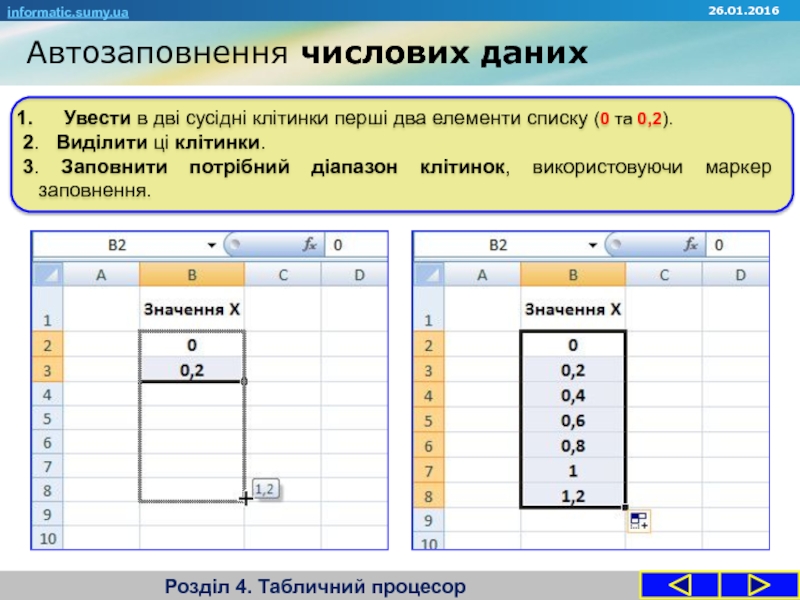 informatic.sumy.ua

26.01.2016

Автозаповнення числових даних

1. Увести в дві сусідні клітинки перші два елементи списку (0 та 0,2).
2. Виділити ці клітинки.
3. Заповнити потрібний діапазон клітинок, використовуючи маркер заповнення.

B2 $f_x$ 0

| | A | B | C | D |
|---|---|---|---|---|
| 1 | | Значення X | | |
| 2 | | 0 | | |
| 3 | | 0,2 | | |
| 4 | | | | |
| 5 | | | | |
| 6 | | | | |
| 7 | | | | |
| 8 | | | | |
| 9 | | | | |
| 10 | | | | |

1,2

B2 $f_x$ 0

| | A | B | C | D |
|---|---|---|---|---|
| 1 | | Значення X | | |
| 2 | | 0 | | |
| 3 | | 0,2 | | |
| 4 | | 0,4 | | |
| 5 | | 0,6 | | |
| 6 | | 0,8 | | |
| 7 | | 1 | | |
| 8 | | 1,2 | | |
| 9 | | | | |
| 10 | | | | |

Розділ 4. Табличний процесор